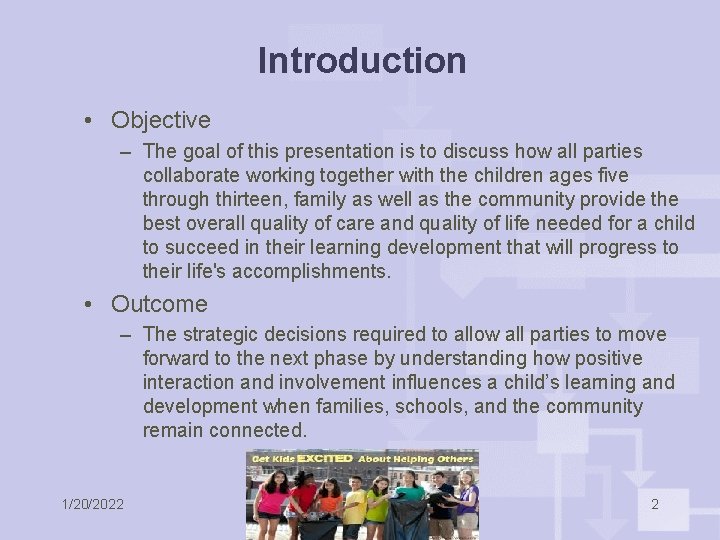 Introduction

• Objective
– The goal of this presentation is to discuss how all parties collaborate working together with the children ages five through thirteen, family as well as the community provide the best overall quality of care and quality of life needed for a child to succeed in their learning development that will progress to their life's accomplishments.

• Outcome
– The strategic decisions required to allow all parties to move forward to the next phase by understanding how positive interaction and involvement influences a child's learning and development when families, schools, and the community remain connected.

Get Kids EXCITED About Helping Others

1/20/2022

2